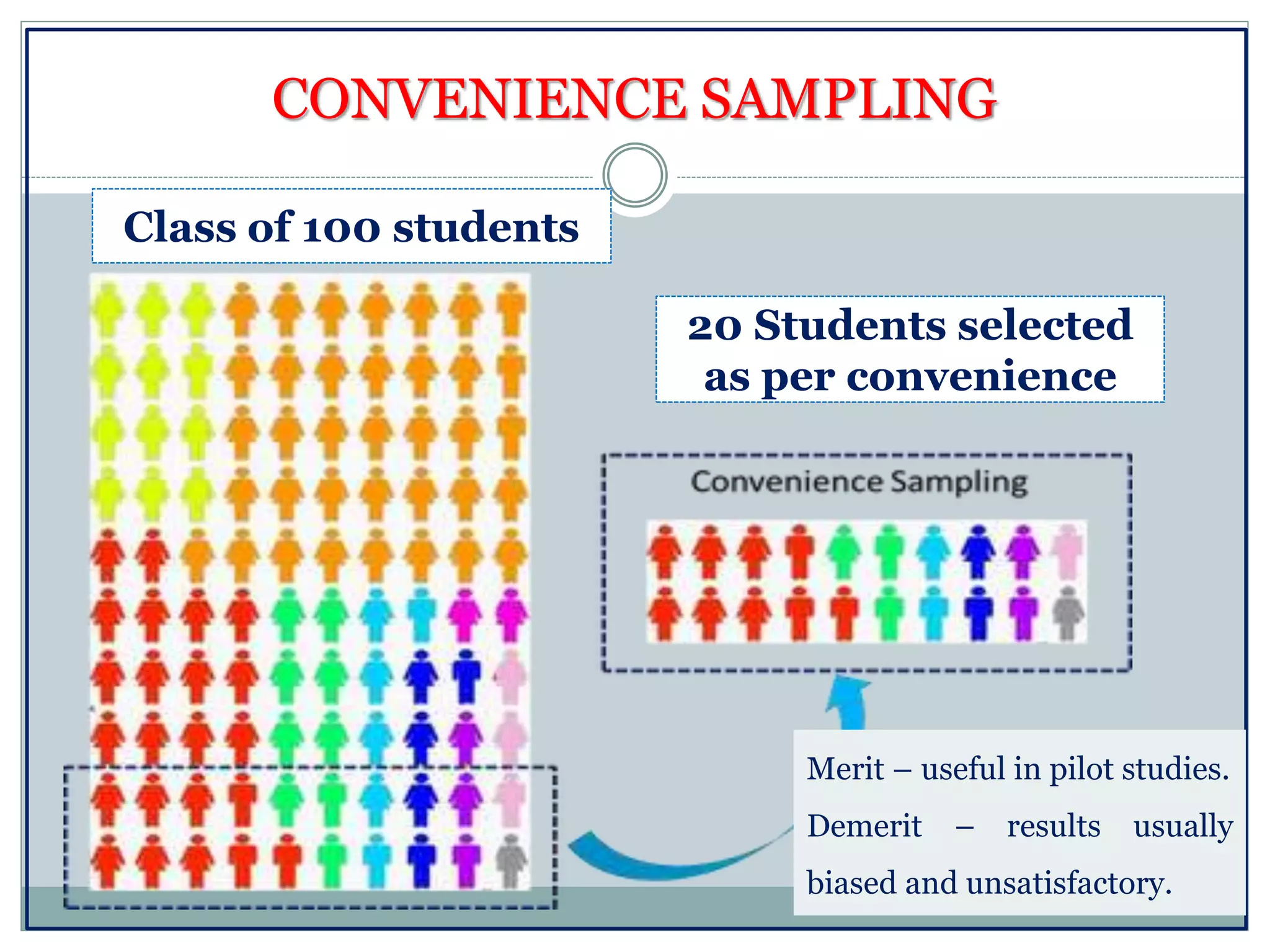 CONVENIENCE SAMPLING

Class of 100 students

20 Students selected as per convenience

Convenience Sampling

Merit – useful in pilot studies.

Demerit – results usually biased and unsatisfactory.